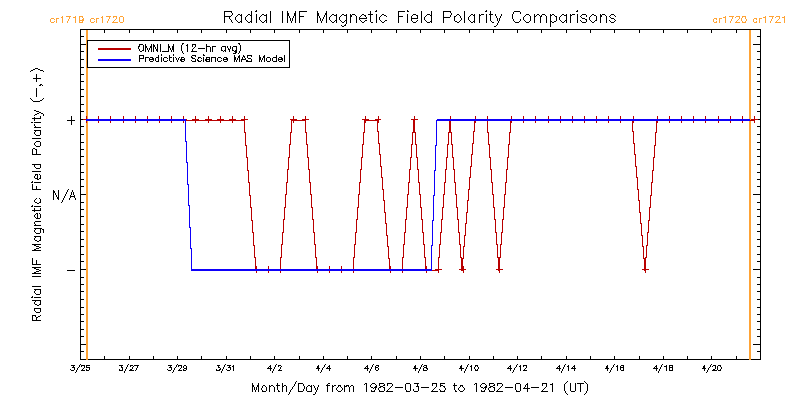 cr1719 cr1720

Radial IMF Magnetic Field Polarity Comparisons

cr1720 cr1721

OMNI_M (12-hr avg)
Predictive Science MAS Model

Radial IMF Magnetic Field Polarity (-,+)

+

N/A

-

3/25 3/27 3/29 3/31 4/2 4/4 4/6 4/8 4/10 4/12 4/14 4/16 4/18 4/20

Month/Day from 1982-03-25 to 1982-04-21 (UT)